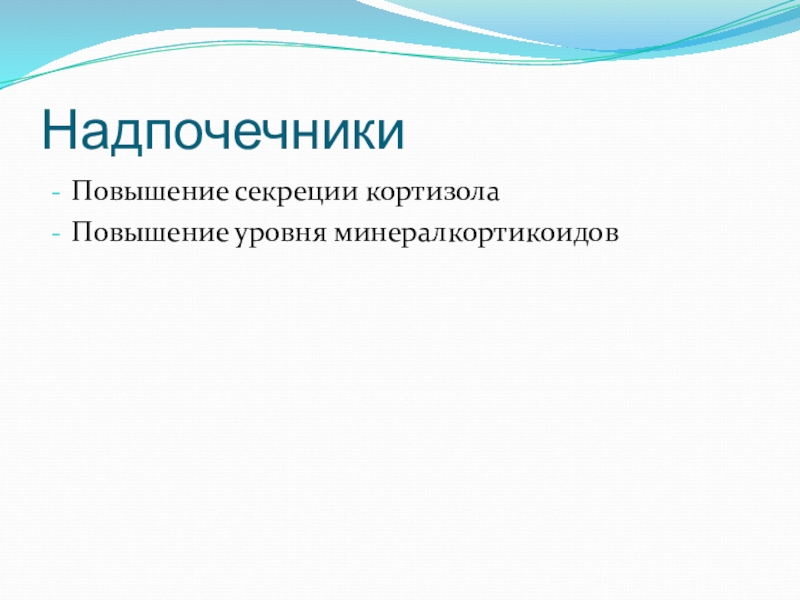 Надпочечники

- Повышение секреции кортизола
- Повышение уровня минералкортикоидов